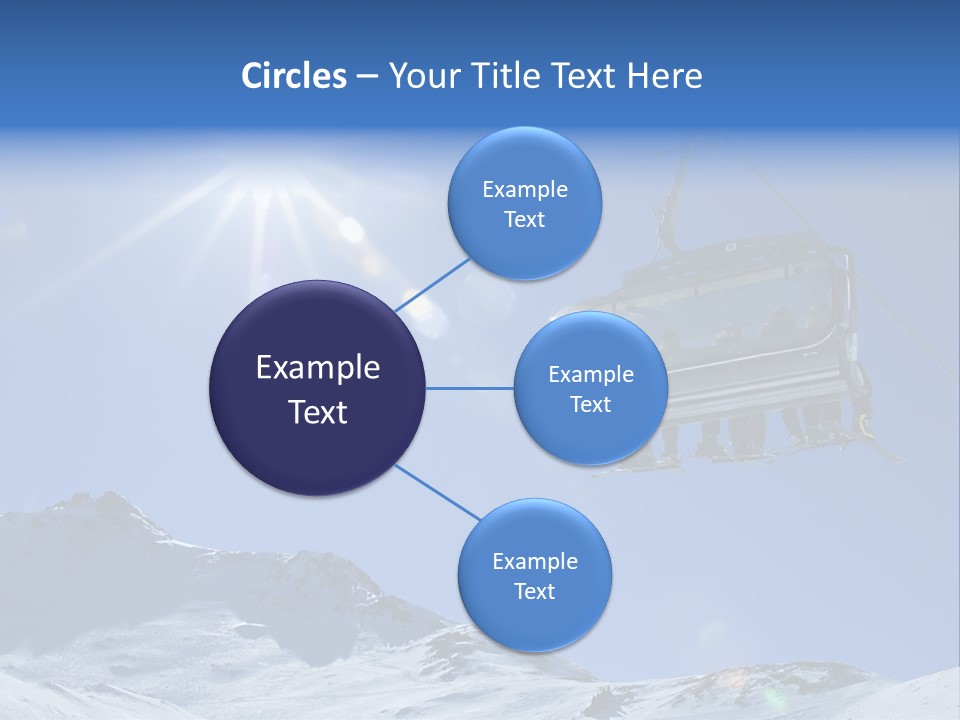 Circles – Your Title Text Here

Example Text

Example Text

Example Text

Example Text